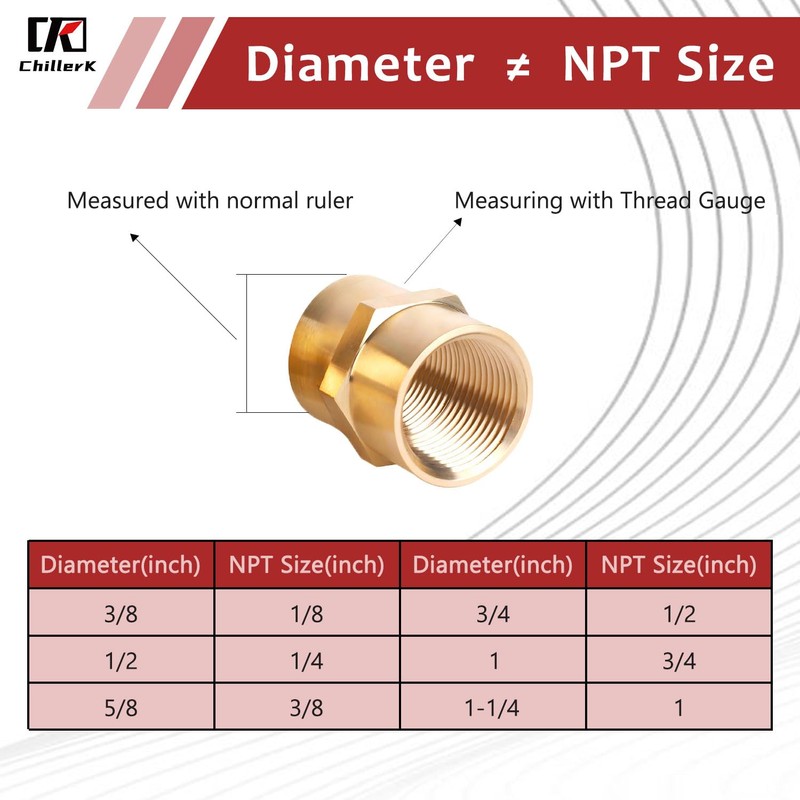 CK
ChillerK

Diameter ≠ NPT Size

Measured with normal ruler

Measuring with Thread Gauge

| Diameter(inch) | NPT Size(inch) | Diameter(inch) | NPT Size(inch) |
|---|---|---|---|
| 3/8 | 1/8 | 3/4 | 1/2 |
| 1/2 | 1/4 | 1 | 3/4 |
| 5/8 | 3/8 | 1-1/4 | 1 |